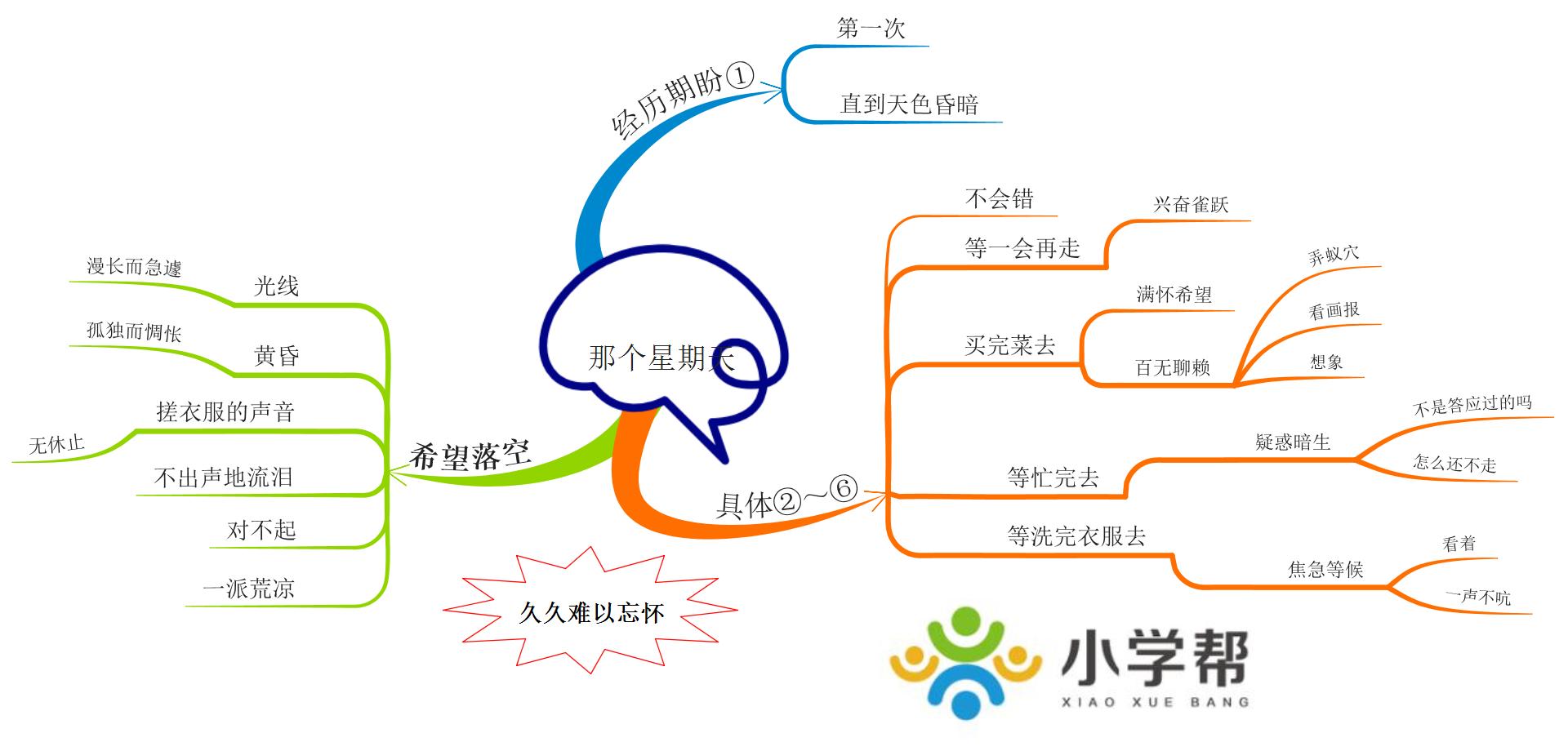 那个星期天

经历期盼①
第一次
直到天色昏暗

具体②~⑥
不会错
等一会再走
兴奋雀跃
买完菜去
满怀希望
百无聊赖
弄蚁穴
看画报
想象
等忙完去
疑惑暗生
不是答应过的吗
怎么还不走
等洗完衣服去
焦急等候
看着
一声不吭

希望落空
光线
漫长而急遽
黄昏
孤独而惆怅
搓衣服的声音
无休止
不出声地流泪
对不起
一派荒凉

久久难以忘怀

小学帮
XIAO XUE BANG